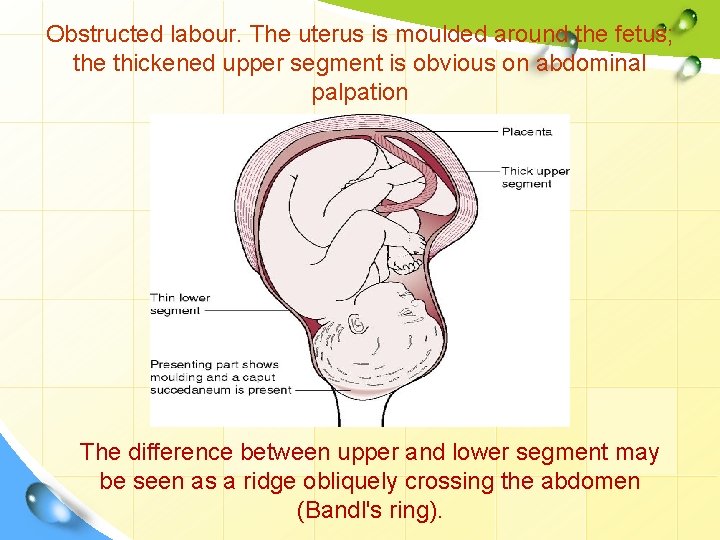 Obstructed labour. The uterus is moulded around the fetus; the thickened upper segment is obvious on abdominal palpation

Placenta

Thick upper segment

Thin lower segment

Presenting part shows moulding and a caput succedaneum is present

The difference between upper and lower segment may be seen as a ridge obliquely crossing the abdomen (Bandl's ring).